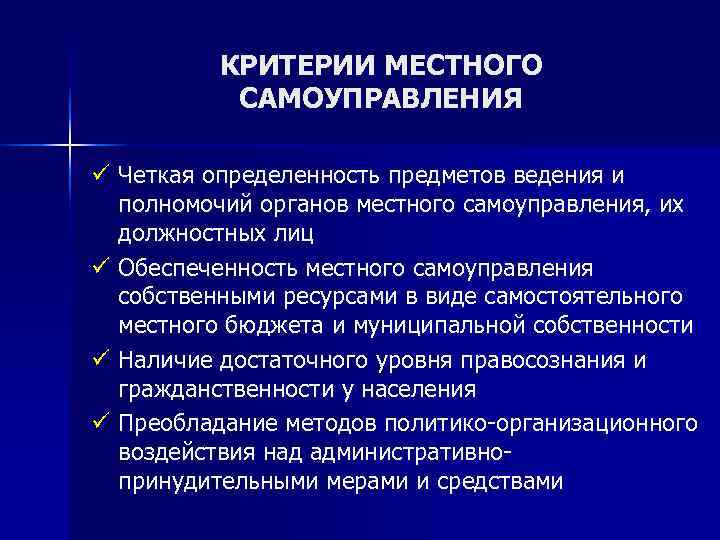 КРИТЕРИИ МЕСТНОГО САМОУПРАВЛЕНИЯ

✓ Четкая определенность предметов ведения и полномочий органов местного самоуправления, их должностных лиц

✓ Обеспеченность местного самоуправления собственными ресурсами в виде самостоятельного местного бюджета и муниципальной собственности

✓ Наличие достаточного уровня правосознания и гражданственности у населения

✓ Преобладание методов политико-организационного воздействия над административно-принудительными мерами и средствами